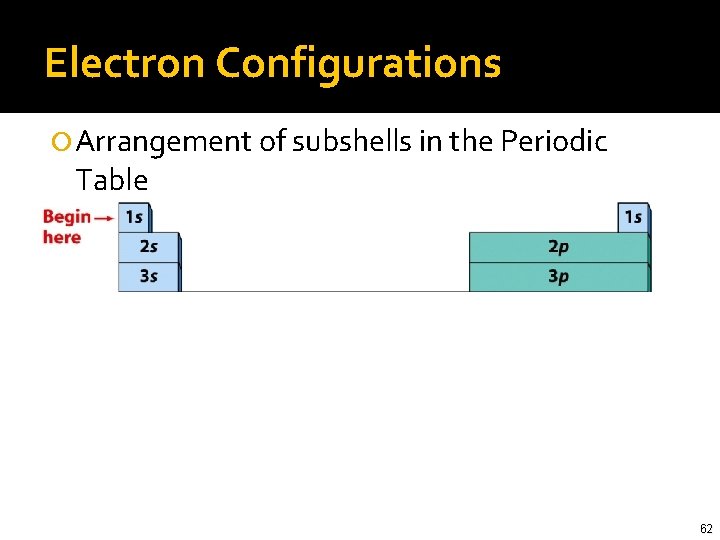 Electron Configurations

Arrangement of subshells in the Periodic Table

Begin here

1s

1s

2s

2p

3s

3p

62